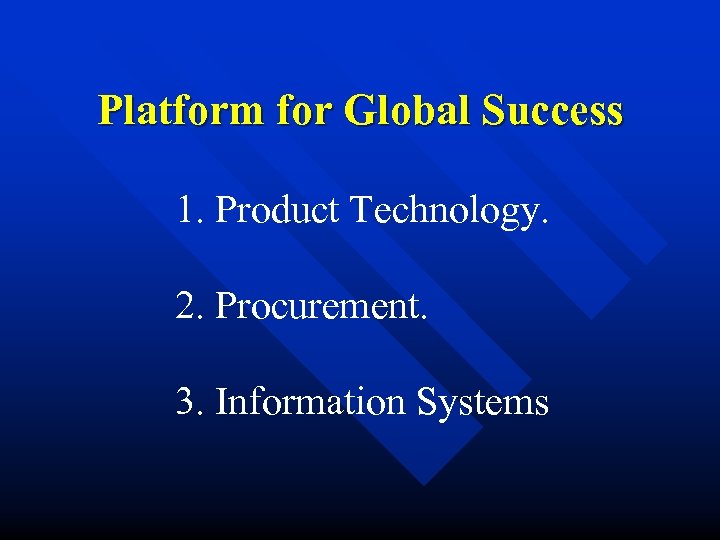 Platform for Global Success

1. Product Technology.

2. Procurement.

3. Information Systems